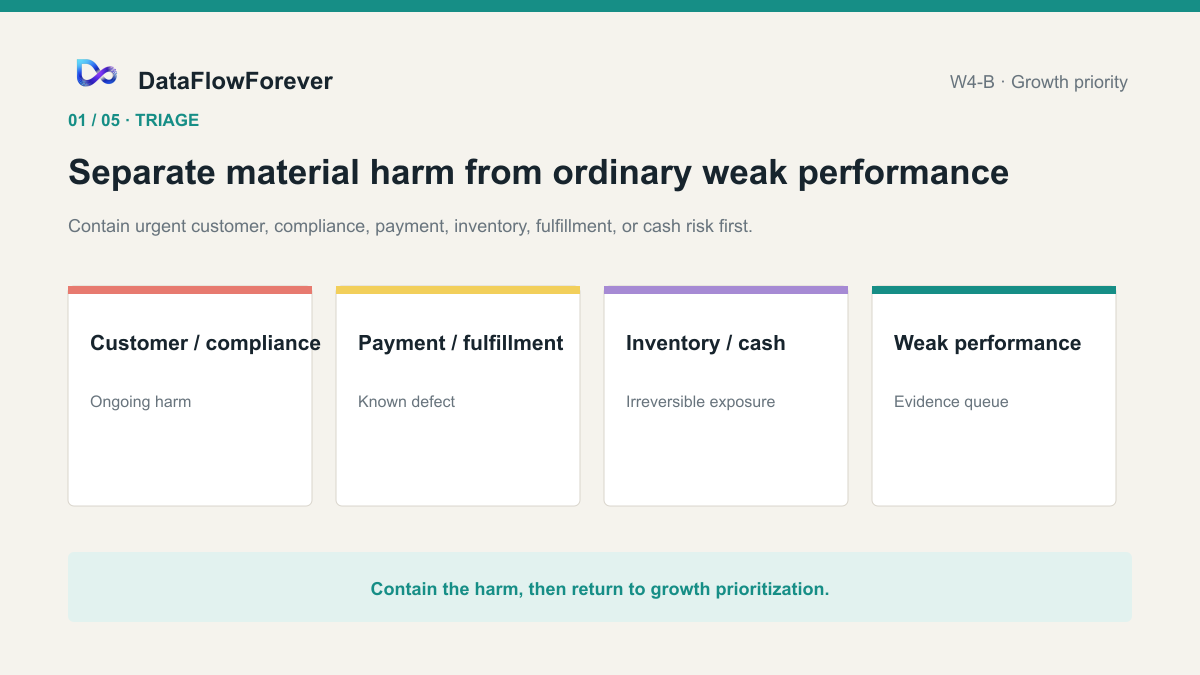 DataFlowForever

W4-B · Growth priority

01 / 05 · TRIAGE

Separate material harm from ordinary weak performance

Contain urgent customer, compliance, payment, inventory, fulfillment, or cash risk first.

Customer / compliance

Ongoing harm

Payment / fulfillment

Known defect

Inventory / cash

Irreversible exposure

Weak performance

Evidence queue

Contain the harm, then return to growth prioritization.